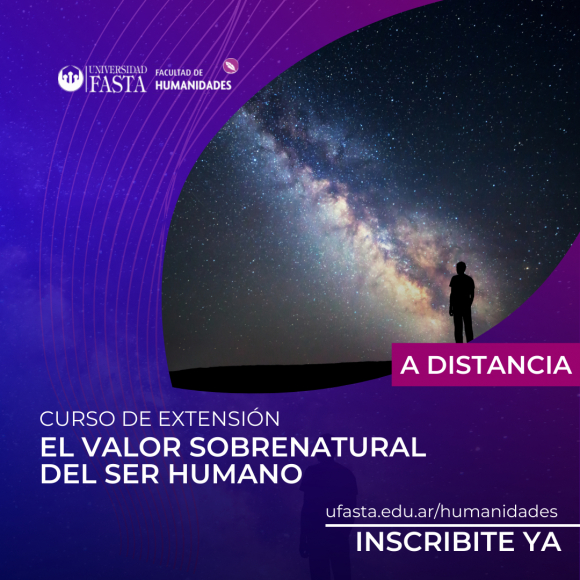 UNIVERSIDAD FASTA
FACULTAD DE HUMANIDADES

A DISTANCIA

CURSO DE EXTENSIÓN
EL VALOR SOBRENATURAL DEL SER HUMANO

ufasta.edu.ar/humanidades
INSCRIBITE YA